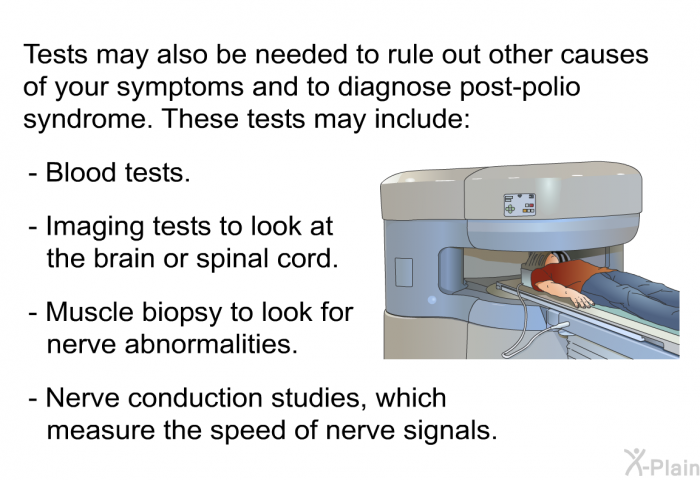 Tests may also be needed to rule out other causes of your symptoms and to diagnose post-polio syndrome. These tests may include:

- Blood tests.

- Imaging tests to look at the brain or spinal cord.

- Muscle biopsy to look for nerve abnormalities.

- Nerve conduction studies, which measure the speed of nerve signals.

X-Plain